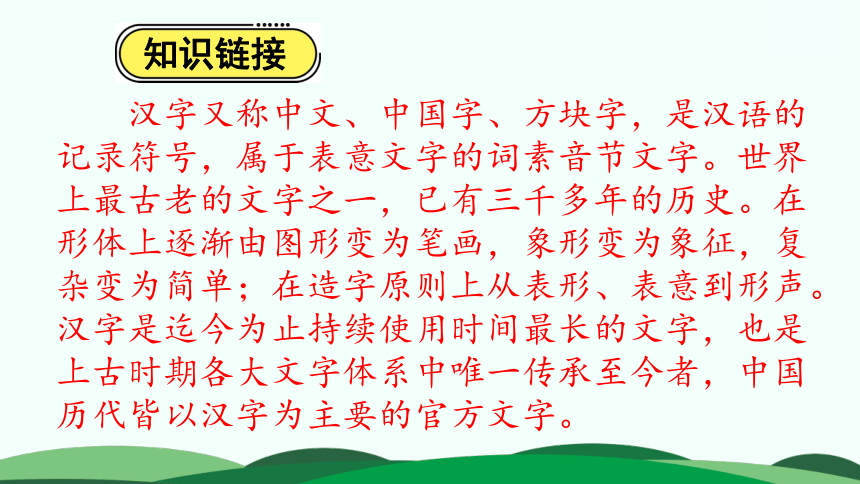 知识链接

汉字又称中文、中国字、方块字，是汉语的记录符号，属于表意文字的词素音节文字。世界上最古老的文字之一，已有三千多年的历史。在形体上逐渐由图形变为笔画，象形变为象征，复杂变为简单；在造字原则上从表形、表意到形声。汉字是迄今为止持续使用时间最长的文字，也是上古时期各大文字体系中唯一传承至今者，中国历代皆以汉字为主要的官方文字。